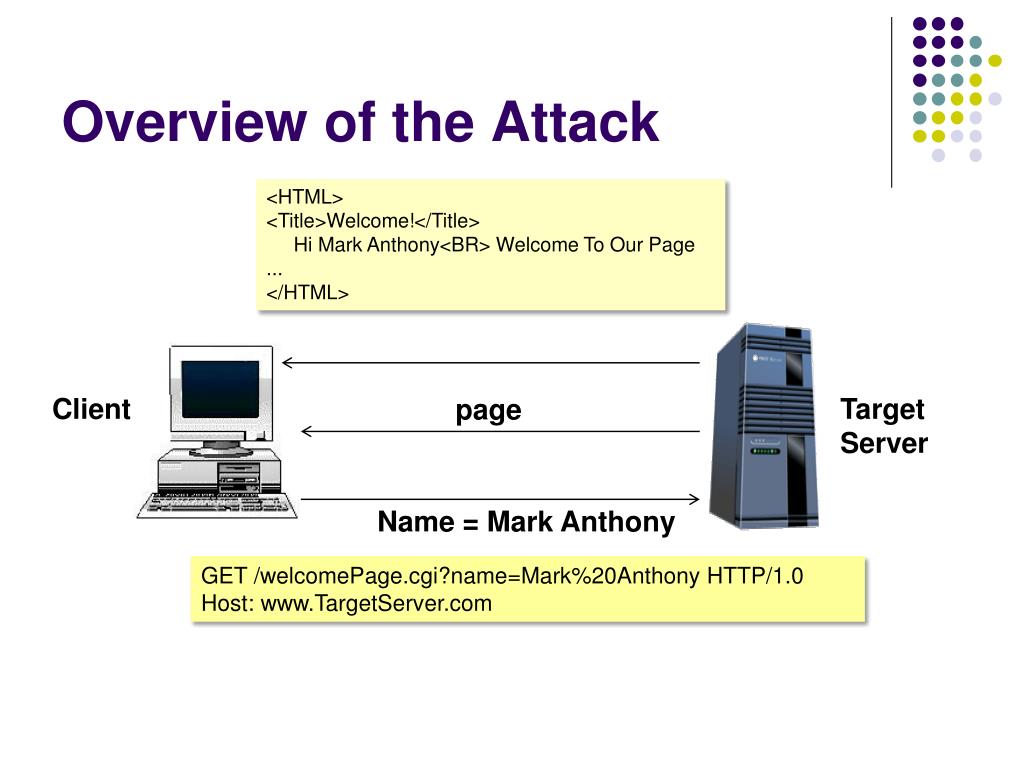 Overview of the Attack

<HTML>
<Title>Welcome!</Title>
Hi Mark Anthony<BR> Welcome To Our Page
...
</HTML>

Client

page

Target Server

Name = Mark Anthony

GET /welcomePage.cgi?name=Mark%20Anthony HTTP/1.0
Host: www.TargetServer.com